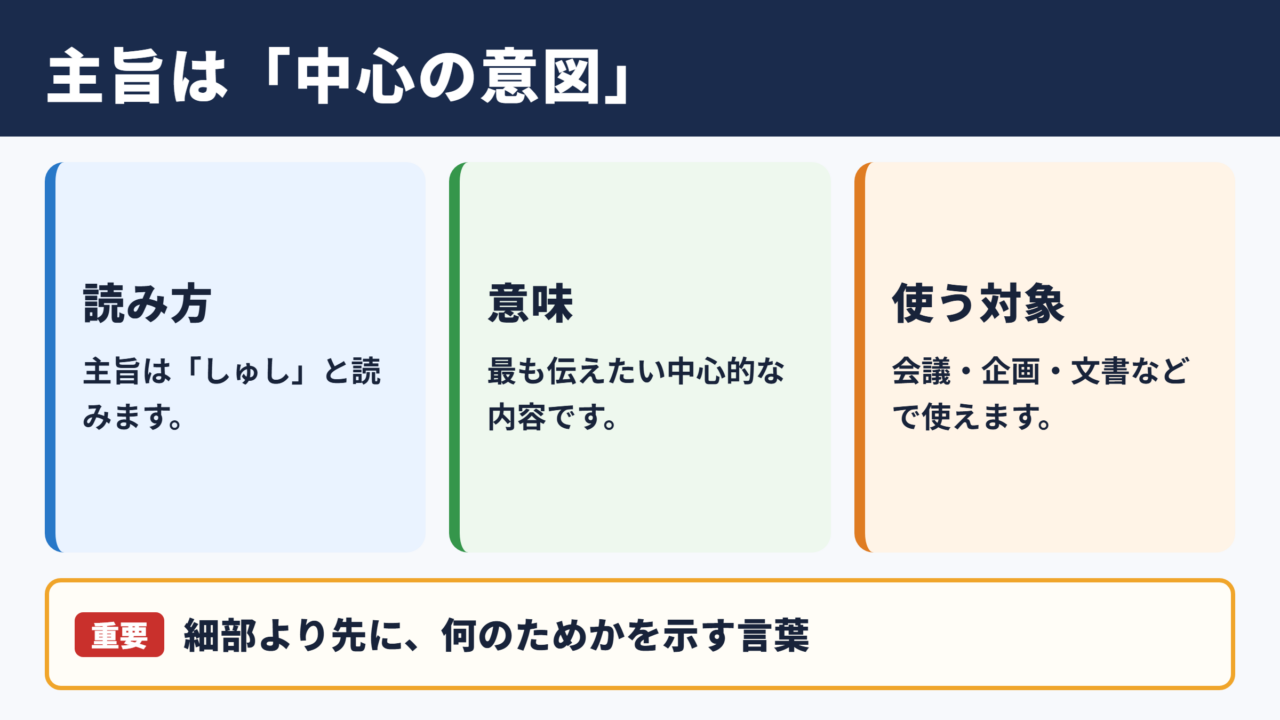 主旨は「中心の意図」

読み方

主旨は「しゅし」と読みます。

意味

最も伝えたい中心的な内容です。

使う対象

会議・企画・文書などで使えます。

重要 細部より先に、何のためかを示す言葉